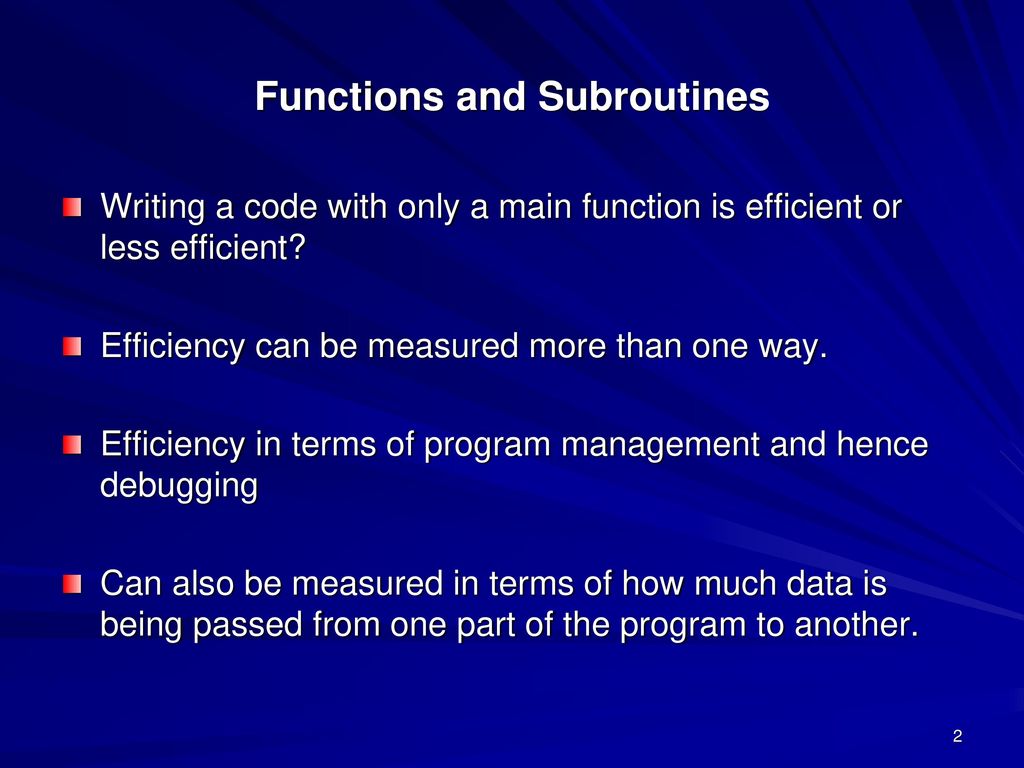 Functions and Subroutines

Writing a code with only a main function is efficient or less efficient?

Efficiency can be measured more than one way.

Efficiency in terms of program management and hence debugging

Can also be measured in terms of how much data is being passed from one part of the program to another.

2